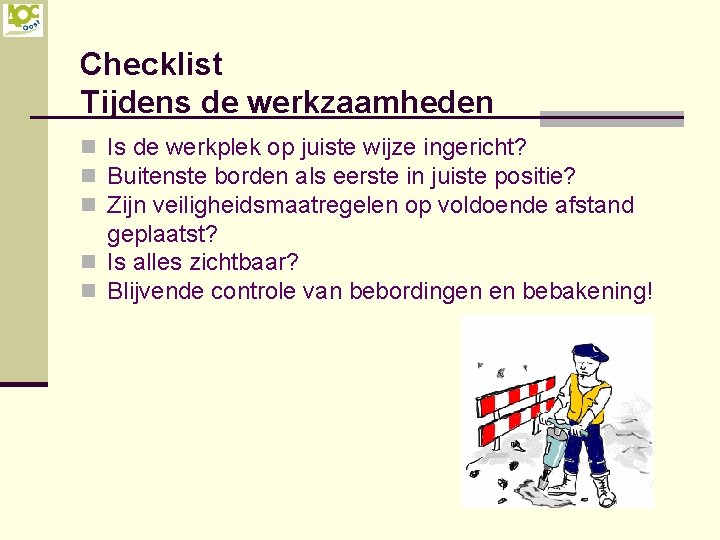 AOC Oost

Checklist
Tijdens de werkzaamheden

- Is de werkplek op juiste wijze ingericht?
- Buitenste borden als eerste in juiste positie?
- Zijn veiligheidsmaatregelen op voldoende afstand geplaatst?
- Is alles zichtbaar?
- Blijvende controle van bebordingen en bebakening!